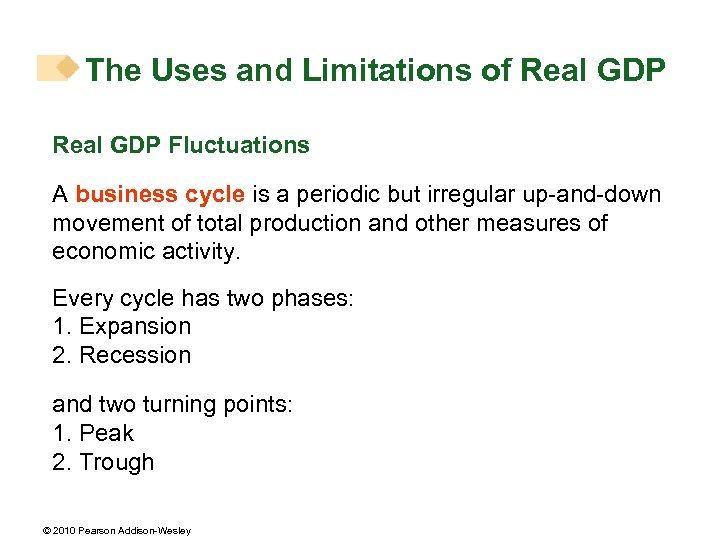 The Uses and Limitations of Real GDP

Real GDP Fluctuations

A business cycle is a periodic but irregular up-and-down movement of total production and other measures of economic activity.

Every cycle has two phases:
1. Expansion
2. Recession

and two turning points:
1. Peak
2. Trough

© 2010 Pearson Addison-Wesley